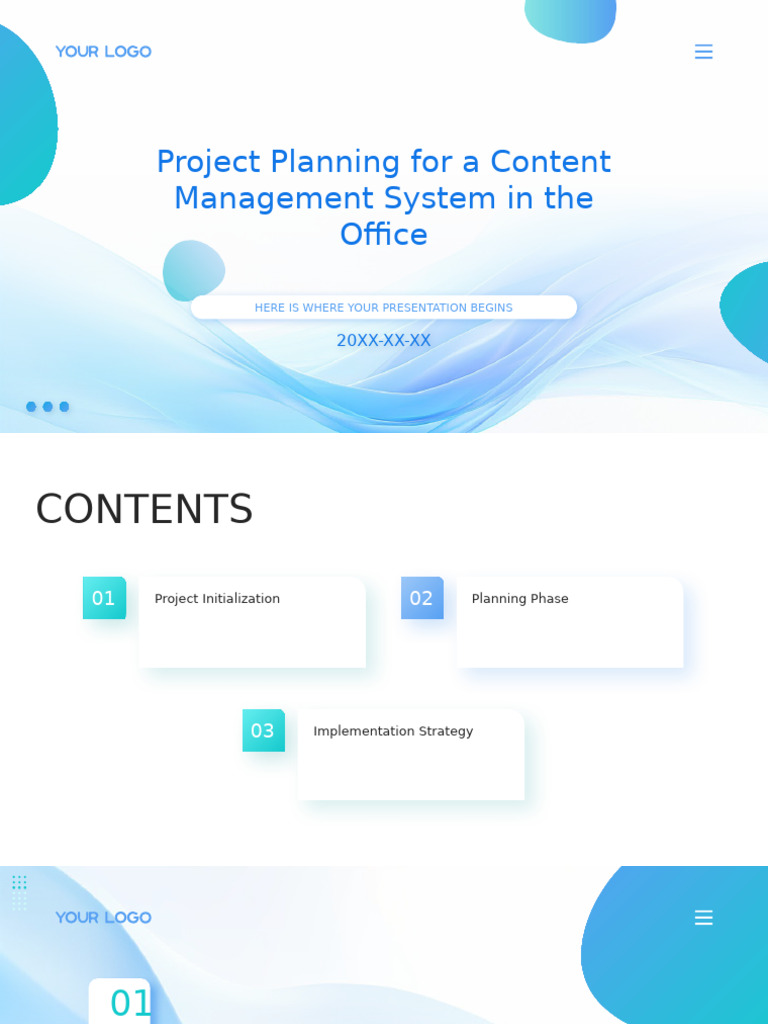 YOUR LOGO

Project Planning for a Content Management System in the Office

HERE IS WHERE YOUR PRESENTATION BEGINS

20XX-XX-XX

CONTENTS

01 Project Initialization

02 Planning Phase

03 Implementation Strategy

YOUR LOGO

01